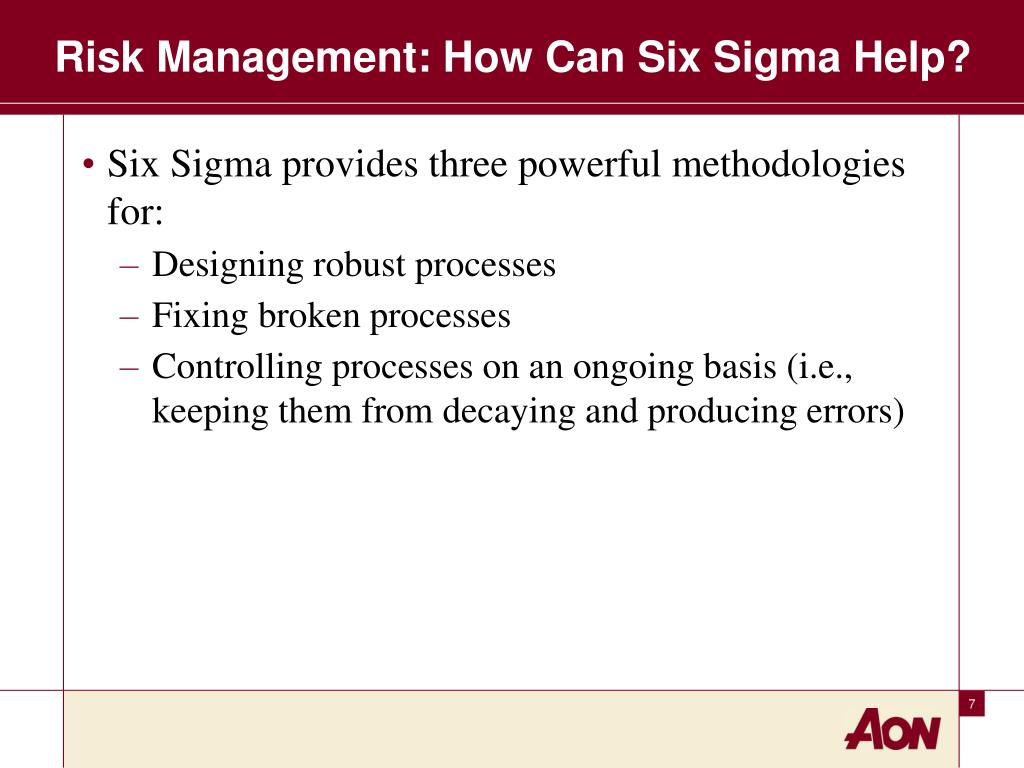 Risk Management: How Can Six Sigma Help?

• Six Sigma provides three powerful methodologies for:
– Designing robust processes
– Fixing broken processes
– Controlling processes on an ongoing basis (i.e., keeping them from decaying and producing errors)

7

AON